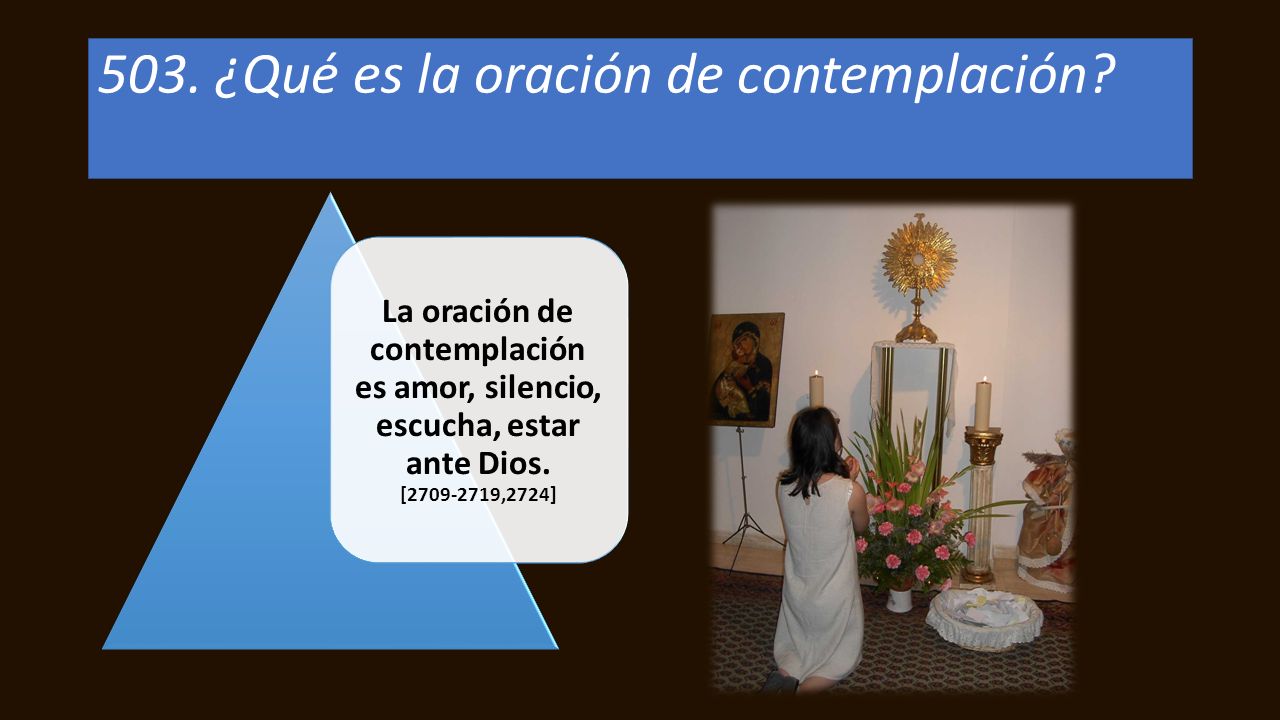 503. ¿Qué es la oración de contemplación?

La oración de contemplación es amor, silencio, escucha, estar ante Dios.
[2709-2719,2724]